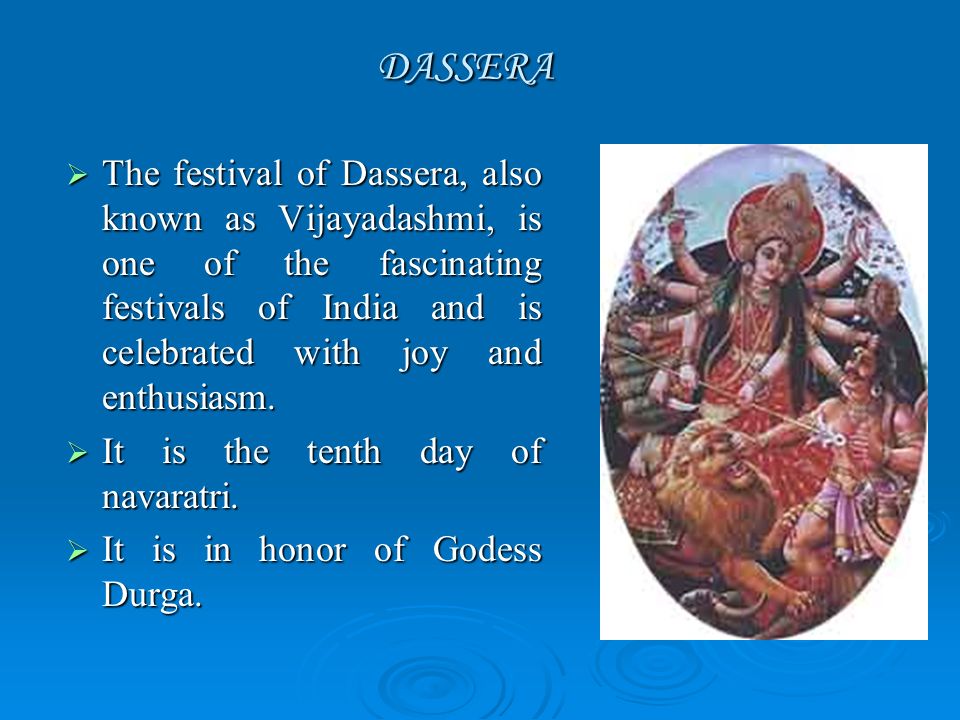 DASSERA

➢ The festival of Dassera, also known as Vijayadashmi, is one of the fascinating festivals of India and is celebrated with joy and enthusiasm.

➢ It is the tenth day of navaratri.

➢ It is in honor of Godess Durga.